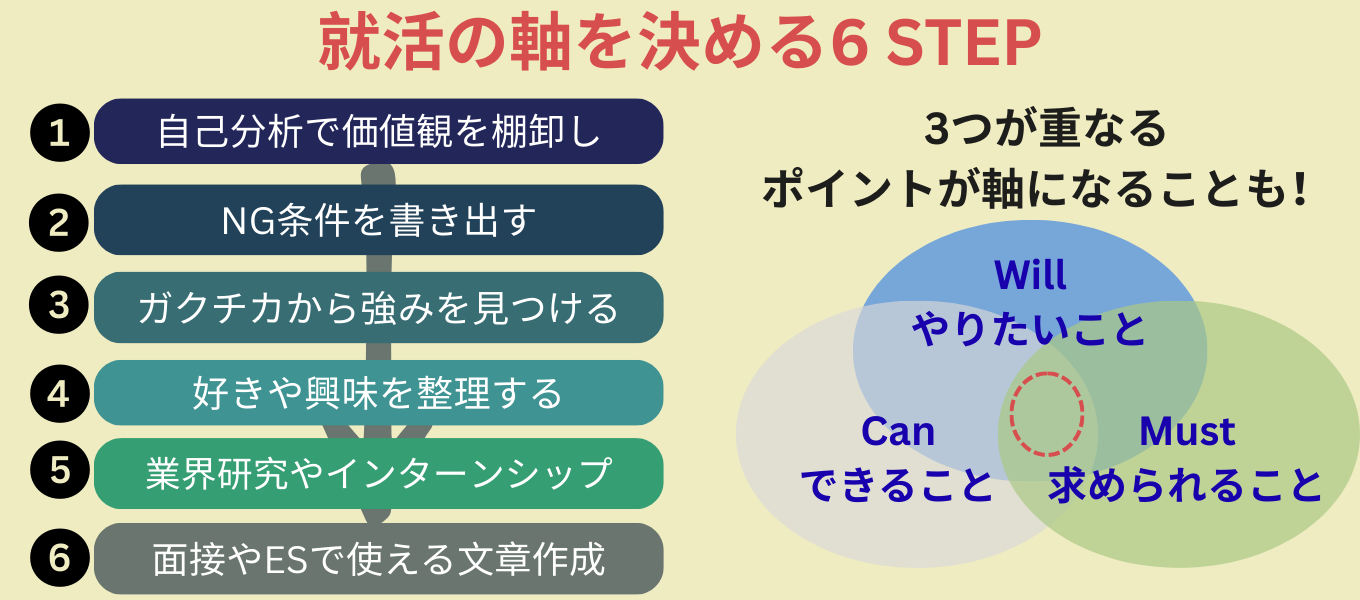 就活の軸を決める6 STEP

1 自己分析で価値観を棚卸し

2 NG条件を書き出す

3 ガクチカから強みを見つける

4 好きや興味を整理する

5 業界研究やインターンシップ

6 面接やESで使える文章作成

3つが重なる
ポイントが軸になることも!

Will
やりたいこと

Can
できること

Must
求められること